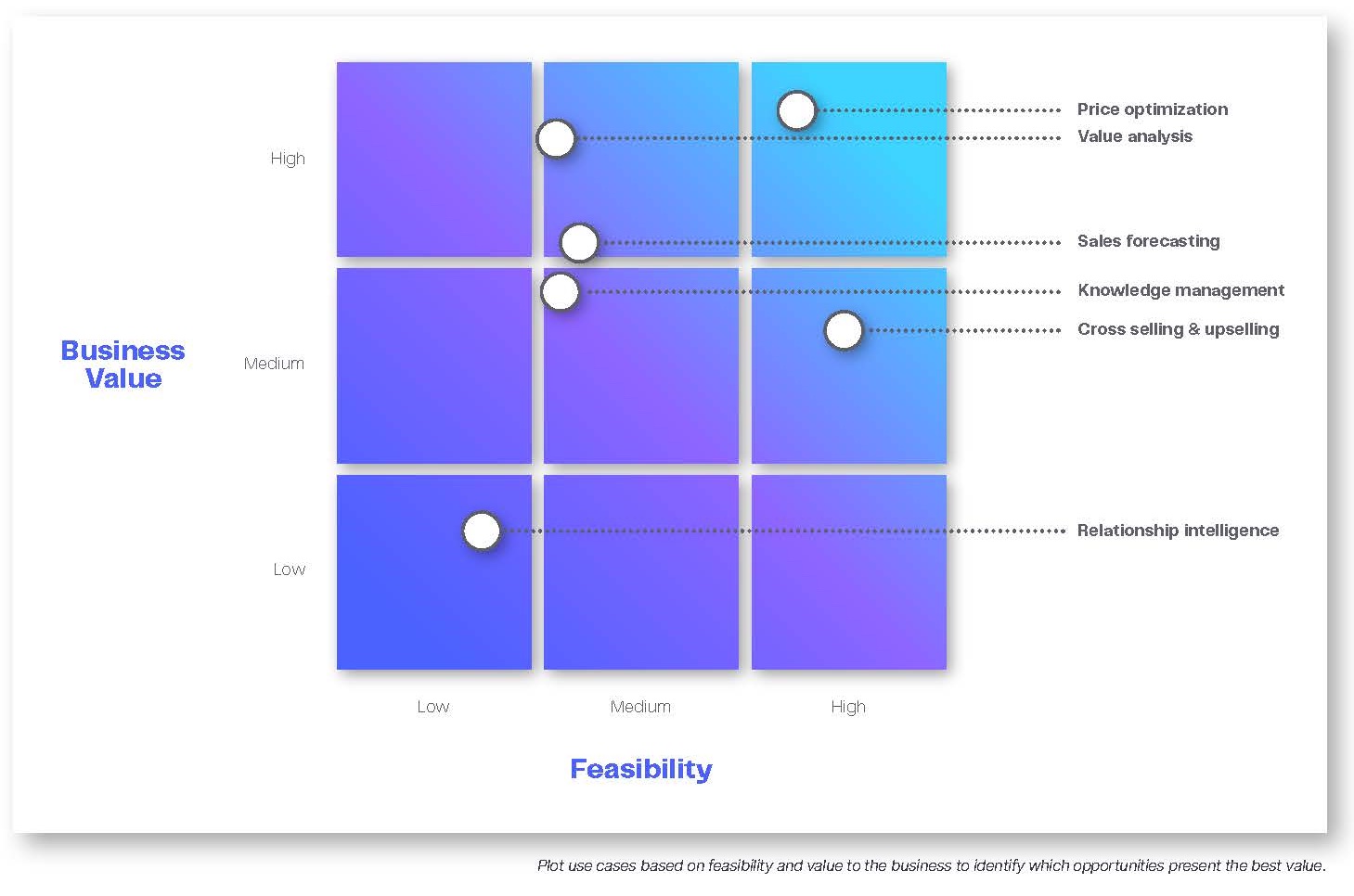 Business Value

High

Medium

Low

Price optimization

Value analysis

Sales forecasting

Knowledge management

Cross selling & upselling

Relationship intelligence

Low

Medium

High

Feasibility

Plot use cases based on feasibility and value to the business to identify which opportunities present the best value.